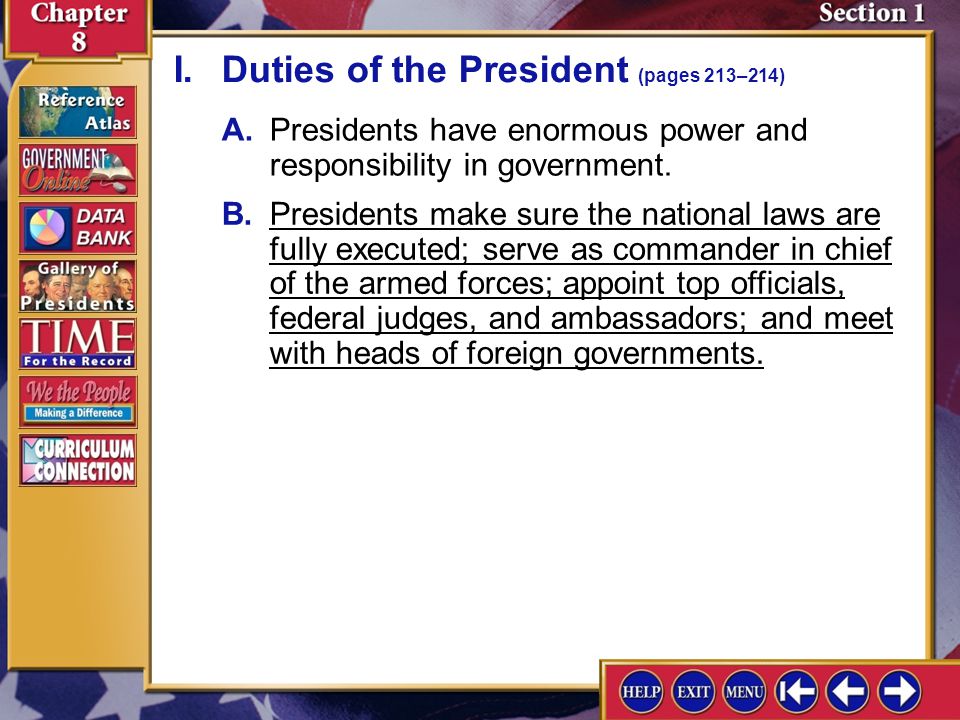 Chapter 8

Section 1

Reference Atlas

GOVERNMENT Online

DATA BANK

Gallery of Presidents

TIME For the Record

We the People Making a Difference

CURRICULUM CONNECTION

I. Duties of the President (pages 213–214)

A. Presidents have enormous power and responsibility in government.

B. Presidents make sure the national laws are fully executed; serve as commander in chief of the armed forces; appoint top officials, federal judges, and ambassadors; and meet with heads of foreign governments.

HELP EXIT MENU